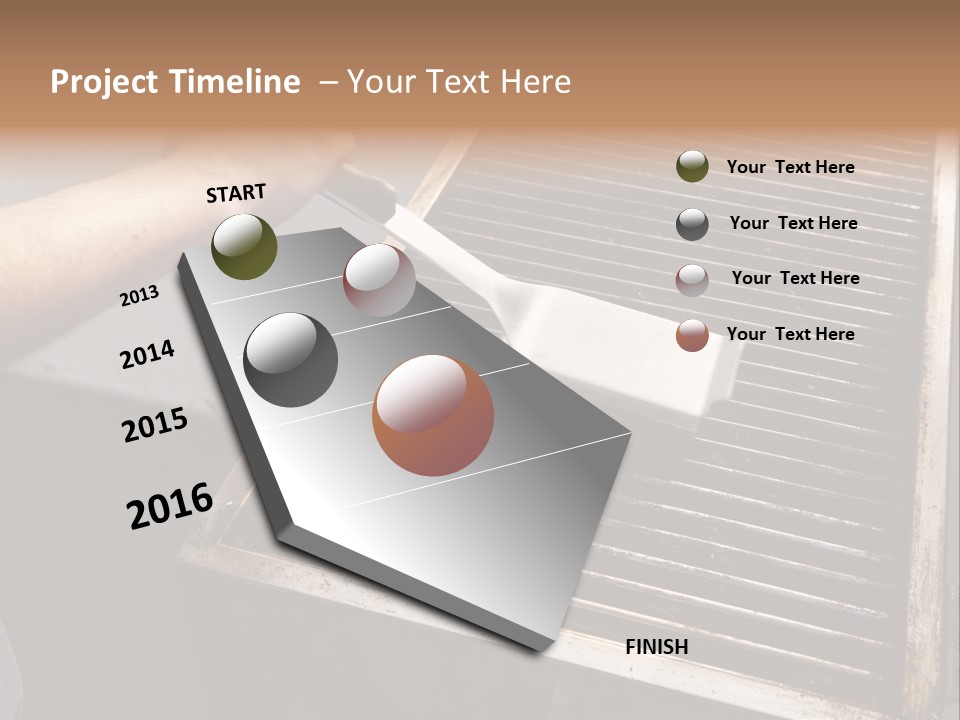 Project Timeline – Your Text Here

START

2013

2014

2015

2016

FINISH

Your Text Here

Your Text Here

Your Text Here

Your Text Here